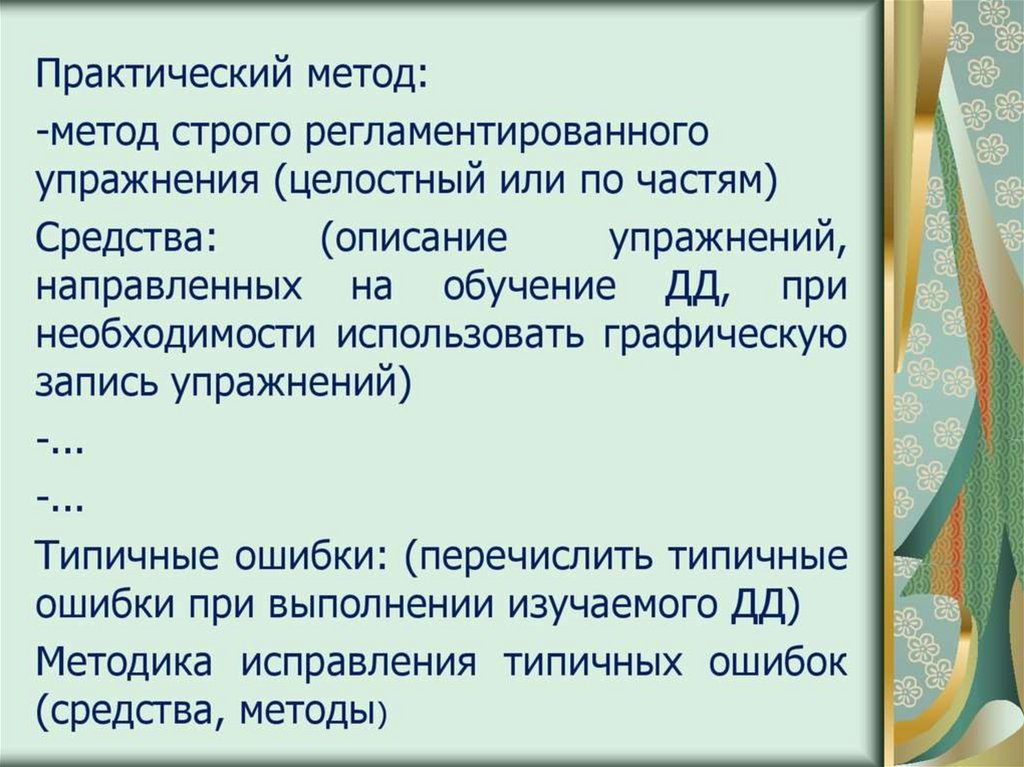 Практический метод:

-метод строго регламентированного упражнения (целостный или по частям)

Средства: (описание упражнений, направленных на обучение ДД, при необходимости использовать графическую запись упражнений)

-...

-...

Типичные ошибки: (перечислить типичные ошибки при выполнении изучаемого ДД)

Методика исправления типичных ошибок (средства, методы)